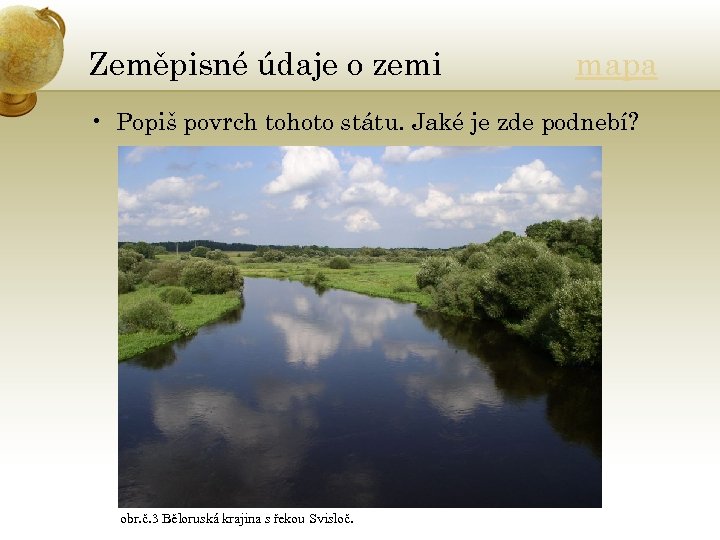 Zeměpisné údaje o zemi

mapa

• Popiš povrch tohoto státu. Jaké je zde podnebí?

obr.č.3 Běloruská krajina s řekou Svisloč.